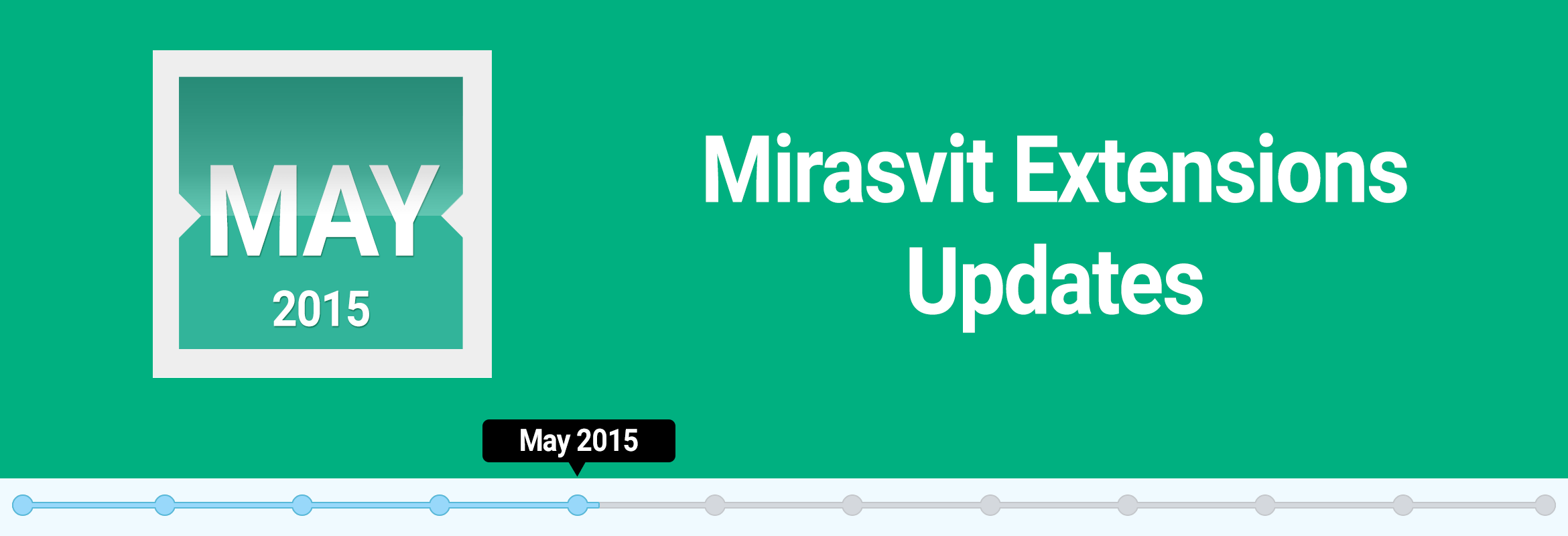 MAY
2015

Mirasvit Extensions Updates

May 2015